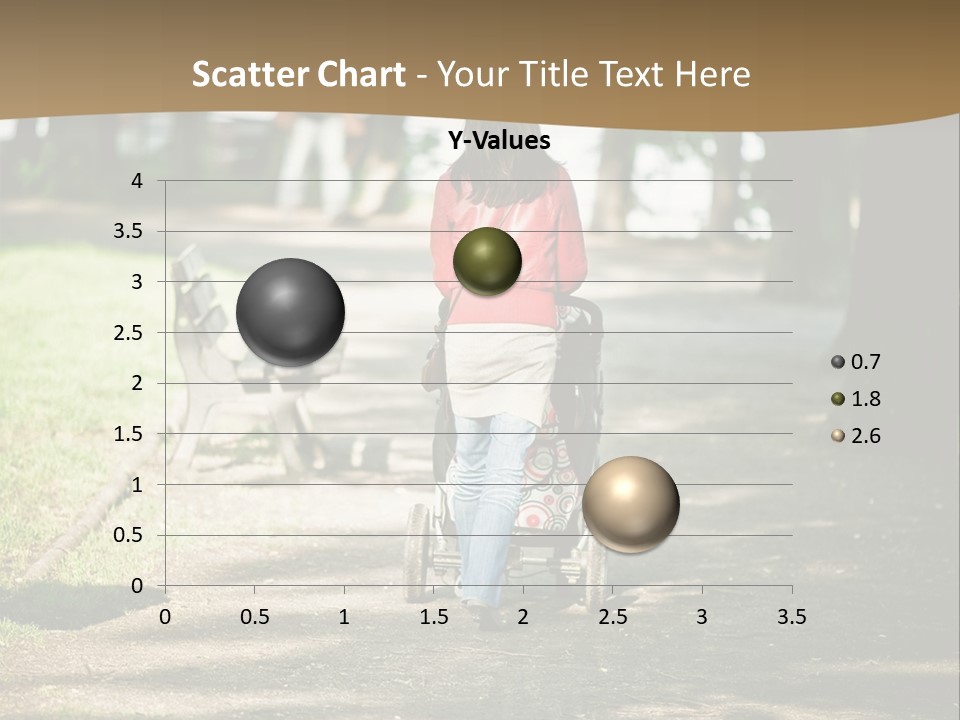 Scatter Chart - Your Title Text Here

Y-Values

4
3.5
3
2.5
2
1.5
1
0.5
0

0 0.5 1 1.5 2 2.5 3 3.5

0.7
1.8
2.6